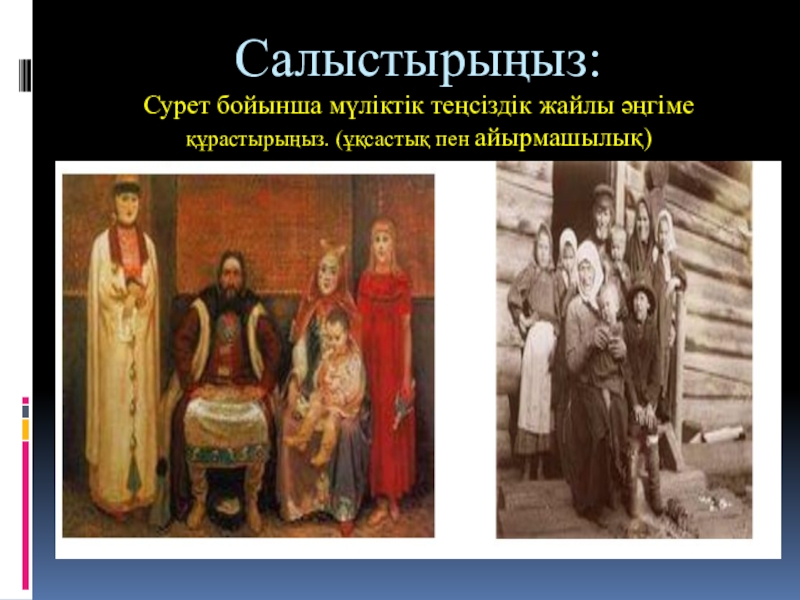 Салыстырыңыз:

Сурет бойынша мүліктік теңсіздік жайлы әңгіме құрастырыңыз. (ұқсастық пен айырмашылық)